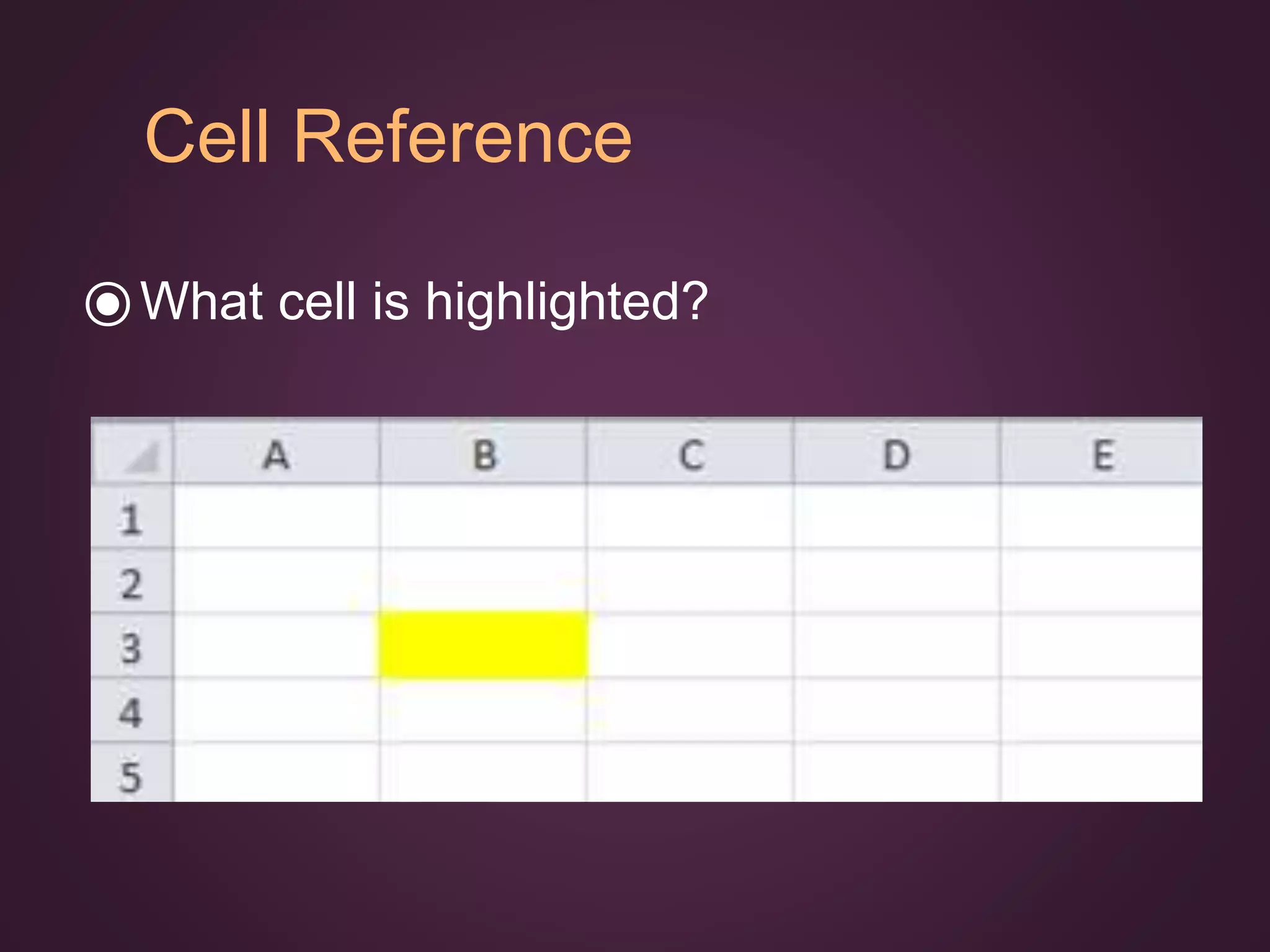 Cell Reference

What cell is highlighted?

| | A | B | C | D | E |
|---|---|---|---|---|---|
| 1 | | | | | |
| 2 | | | | | |
| 3 | | | | | |
| 4 | | | | | |
| 5 | | | | | |